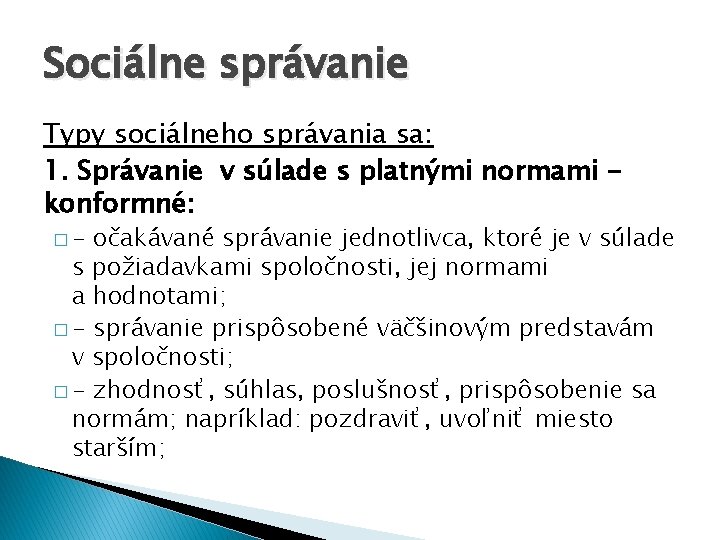 Sociálne správanie

Typy sociálneho správania sa:

1. Správanie v súlade s platnými normami – konformné:

□ – očakávané správanie jednotlivca, ktoré je v súlade s požiadavkami spoločnosti, jej normami a hodnotami;

□ – správanie prispôsobené väčšinovým predstavám v spoločnosti;

□ – zhodnosť, súhlas, poslušnosť, prispôsobenie sa normám; napríklad: pozdraviť, uvoľniť miesto starším;